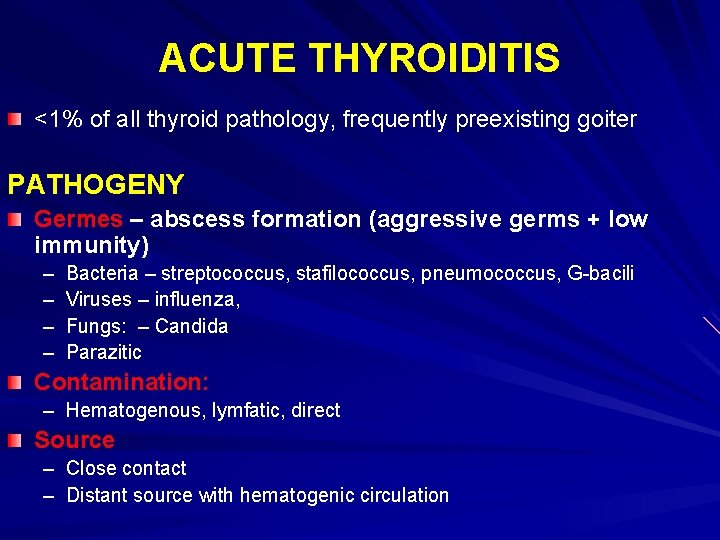 ACUTE THYROIDITIS

<1% of all thyroid pathology, frequently preexisting goiter

PATHOGENY

Germes – abscess formation (aggressive germs + low immunity)
– Bacteria – streptococcus, stafilococcus, pneumococcus, G-bacili
– Viruses – influenza,
– Fungs: – Candida
– Parazitic

Contamination:
– Hematogenous, lymfatic, direct

Source
– Close contact
– Distant source with hematogenic circulation